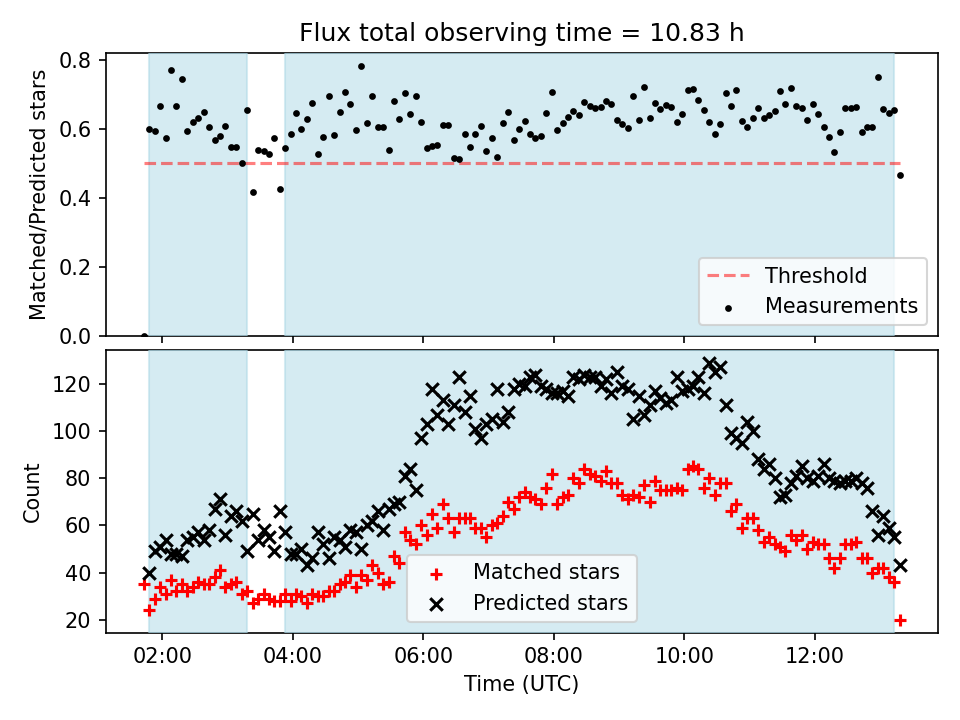 Flux total observing time = 10.83 h

Matched/Predicted stars

0.8
0.6
0.4
0.2
0.0

Threshold
Measurements

Count

120
100
80
60
40
20

Matched stars
Predicted stars

02:00
04:00
06:00
08:00
10:00
12:00

Time (UTC)